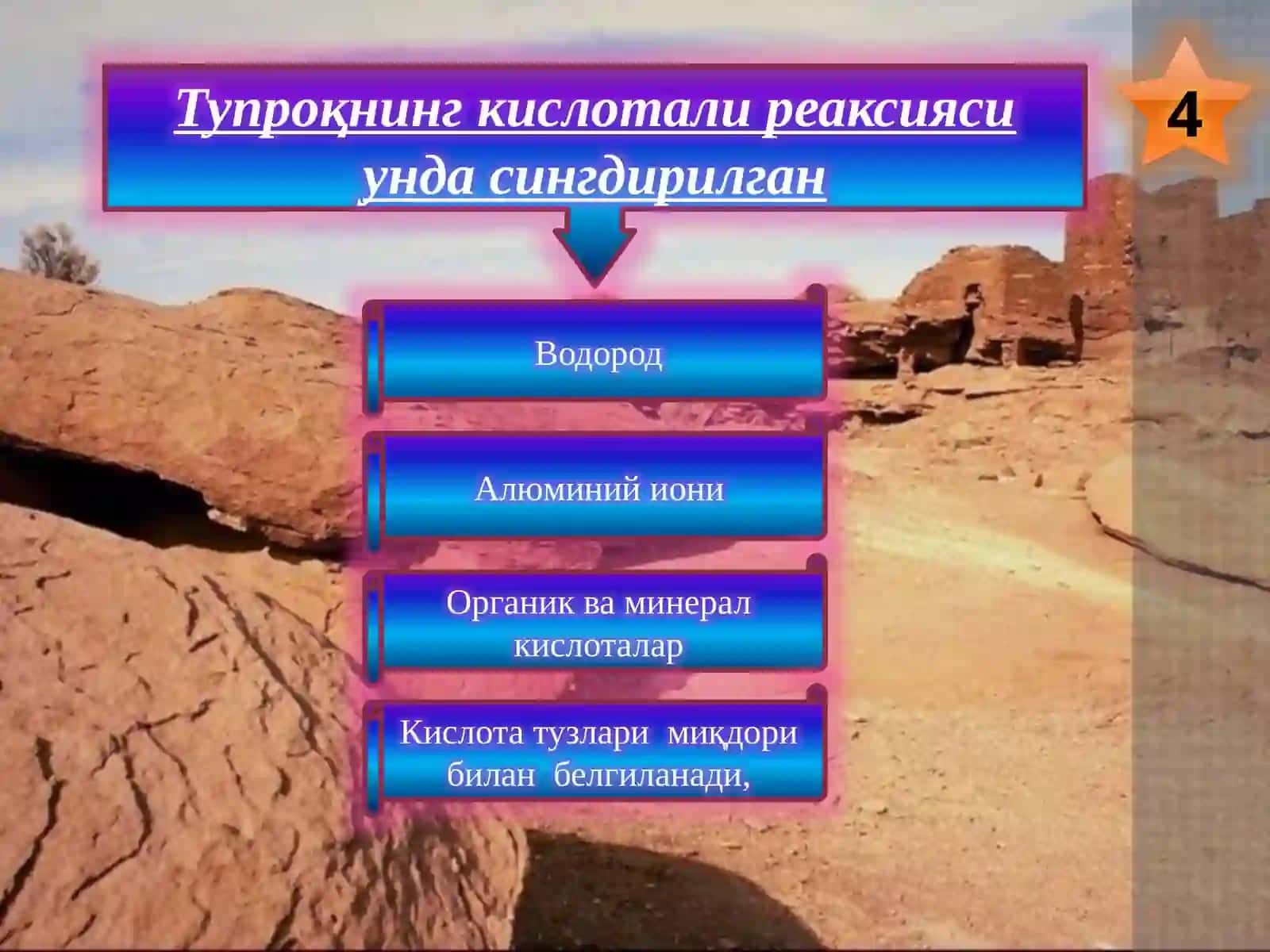 Тупроқнинг кислотали реаксияси унда сингдирилган

4

Водород

Алюминий иони

Органик ва минерал кислоталар

Кислота тузлари миқдори билан белгиланади,